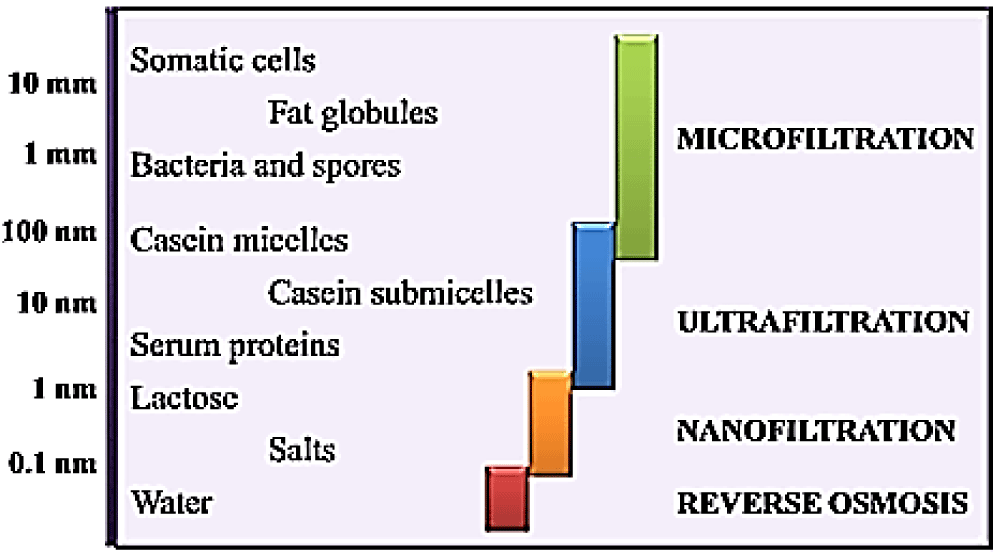 10 mm
1 mm
100 nm
10 nm
1 nm
0.1 nm

Somatic cells
Fat globules
Bacteria and spores
Casein micelles
Casein submicelles
Serum proteins
Lactose
Salts
Water

MICROFILTRATION
ULTRAFILTRATION
NANOFILTRATION
REVERSE OSMOSIS